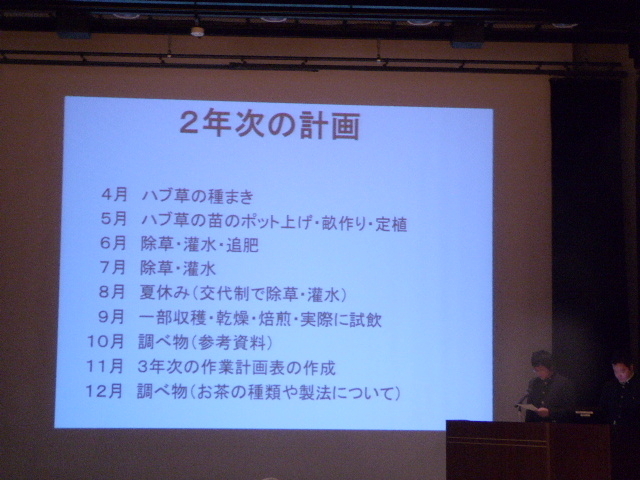 2年次の計画

4月　ハブ草の種まき
5月　ハブ草の苗のポット上げ・畝作り・定植
6月　除草・灌水・追肥
7月　除草・灌水
8月　夏休み（交代制で除草・灌水）
9月　一部収穫・乾燥・焙煎・実際に試飲
10月　調べ物（参考資料）
11月　3年次の作業計画表の作成
12月　調べ物（お茶の種類や製法について）